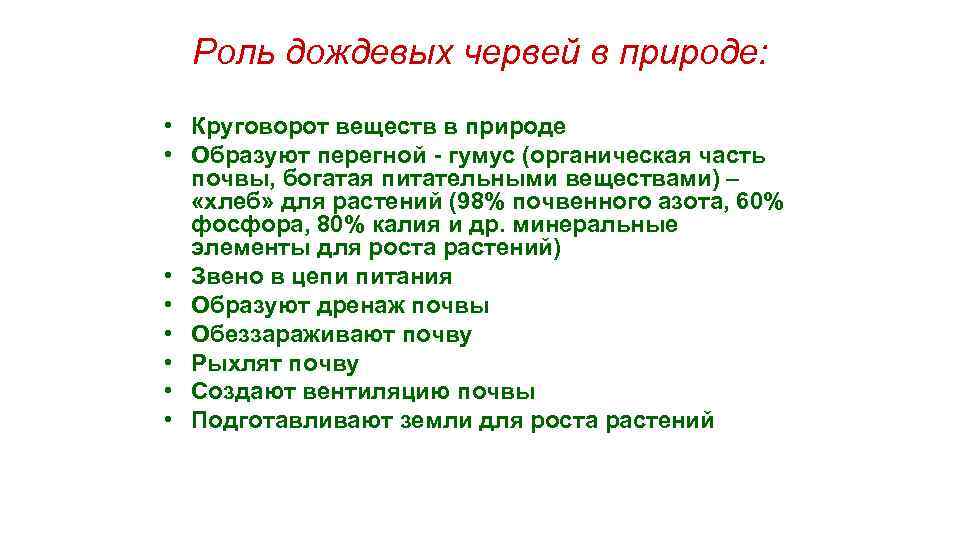 Роль дождевых червей в природе:

• Круговорот веществ в природе
• Образуют перегной - гумус (органическая часть почвы, богатая питательными веществами) – «хлеб» для растений (98% почвенного азота, 60% фосфора, 80% калия и др. минеральные элементы для роста растений)
• Звено в цепи питания
• Образуют дренаж почвы
• Обеззараживают почву
• Рыхлят почву
• Создают вентиляцию почвы
• Подготавливают земли для роста растений